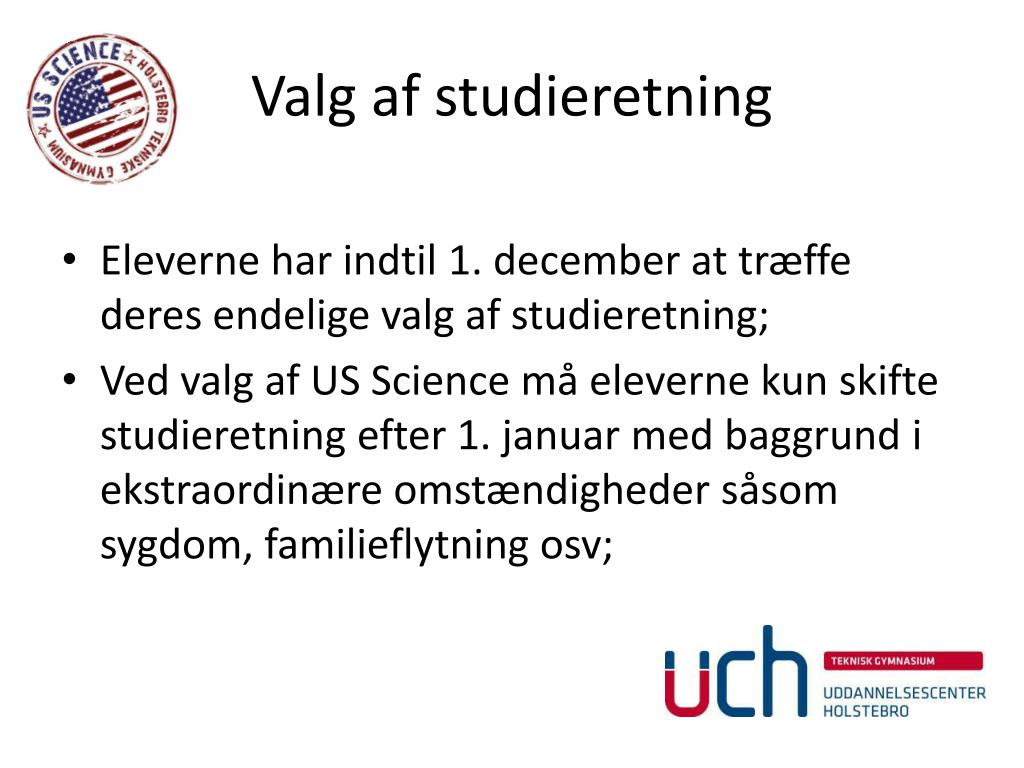 US SCIENCE HOLSTEBRO TEKNISKE GYMNASIUM

Valg af studieretning

• Eleverne har indtil 1. december at træffe deres endelige valg af studieretning;
• Ved valg af US Science må eleverne kun skifte studieretning efter 1. januar med baggrund i ekstraordinære omstændigheder såsom sygdom, familieflytning osv;

uch
TEKNISK GYMNASIUM
UDDANNELSESCENTER HOLSTEBRO